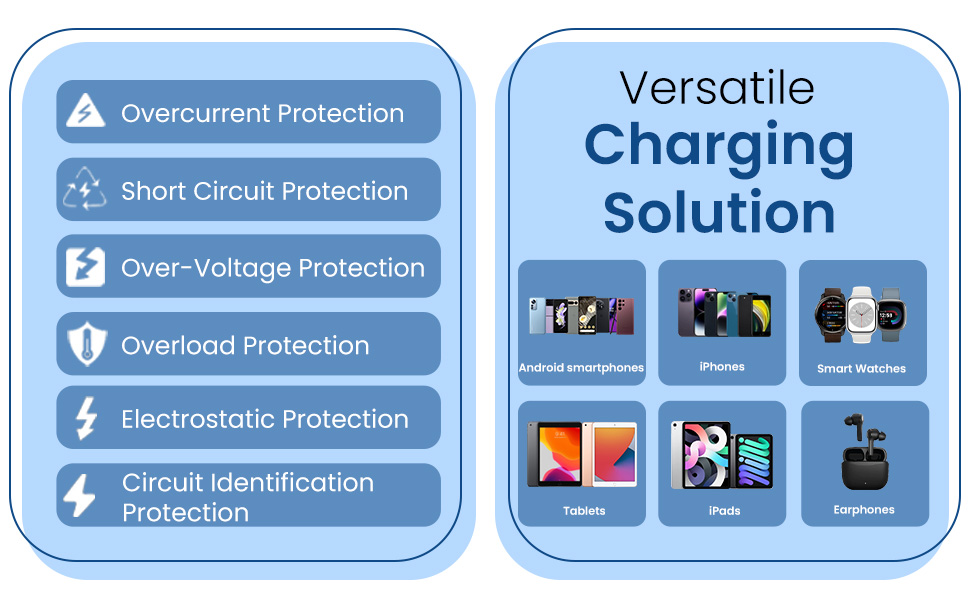 Overcurrent Protection

Short Circuit Protection

Over-Voltage Protection

Overload Protection

Electrostatic Protection

Circuit Identification Protection

Versatile
Charging
Solution

Android smartphones

iPhones

Smart Watches

Tablets

iPads

Earphones